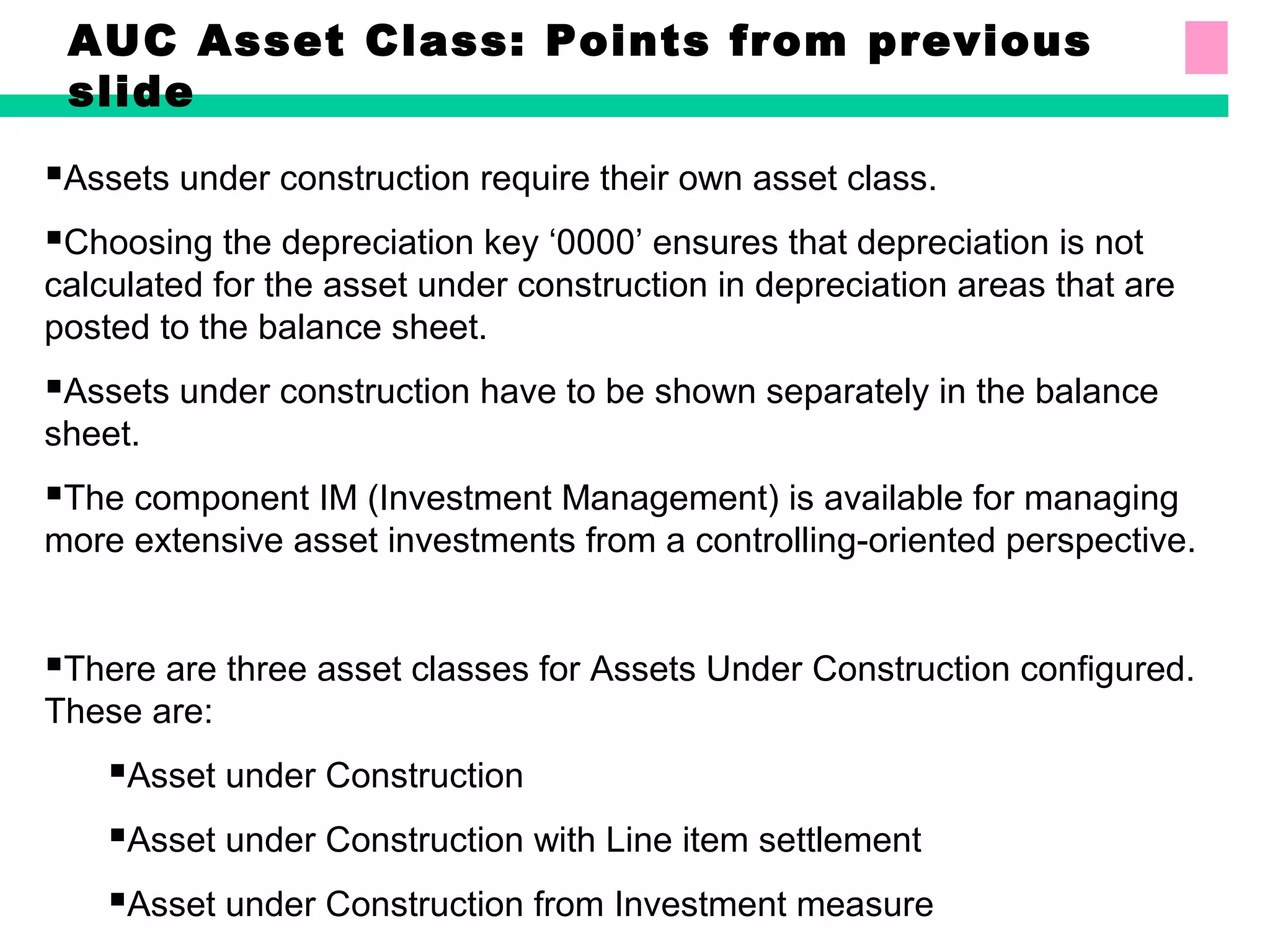 AUC Asset Class: Points from previous slide

▪Assets under construction require their own asset class.

▪Choosing the depreciation key ‘0000’ ensures that depreciation is not calculated for the asset under construction in depreciation areas that are posted to the balance sheet.

▪Assets under construction have to be shown separately in the balance sheet.

▪The component IM (Investment Management) is available for managing more extensive asset investments from a controlling-oriented perspective.

▪There are three asset classes for Assets Under Construction configured. These are:

▪Asset under Construction

▪Asset under Construction with Line item settlement

▪Asset under Construction from Investment measure